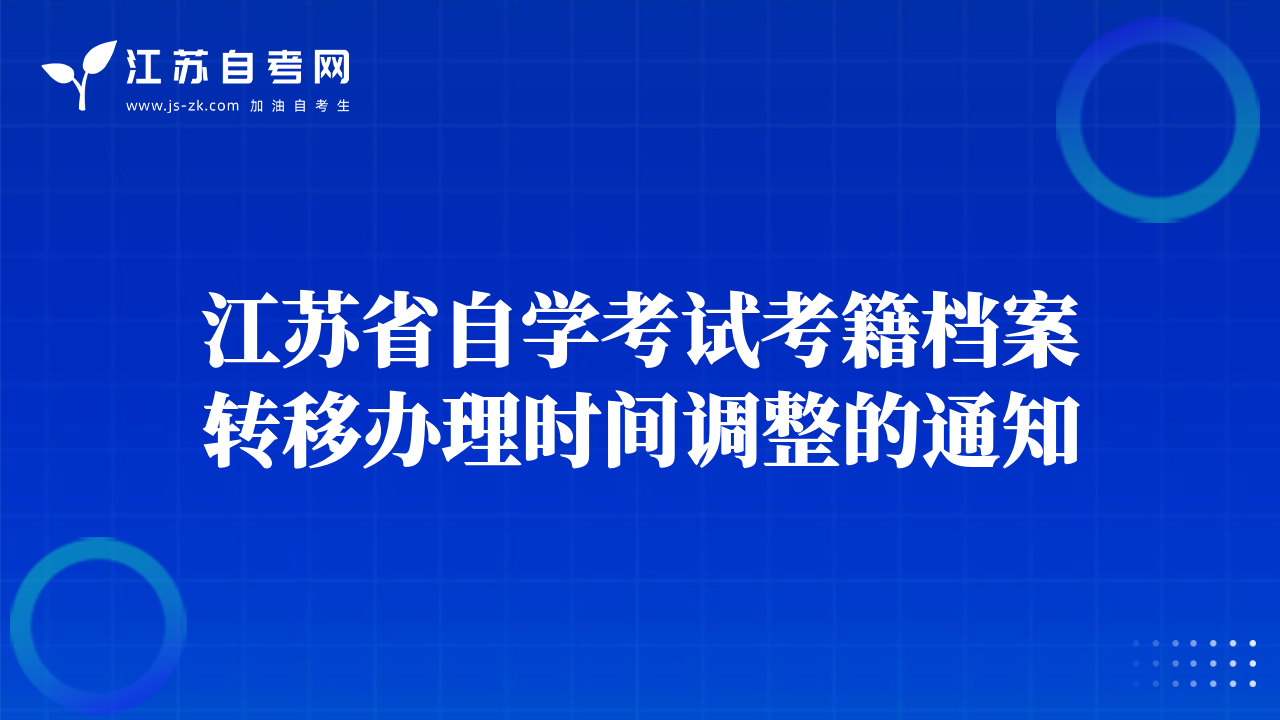 江苏自考网
www.js-zk.com 加油自考生

江苏省自学考试考籍档案转移办理时间调整的通知